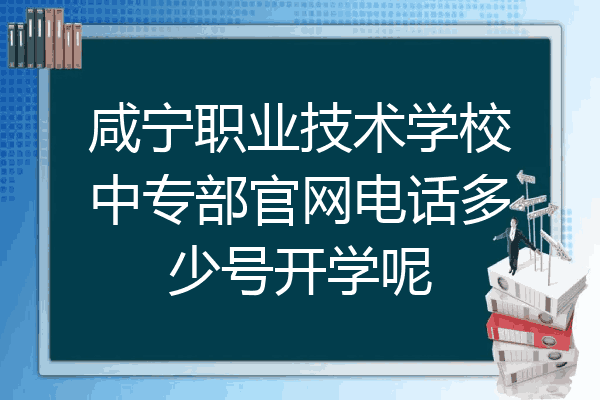 咸宁职业技术学校中专部官网电话多少号开学呢